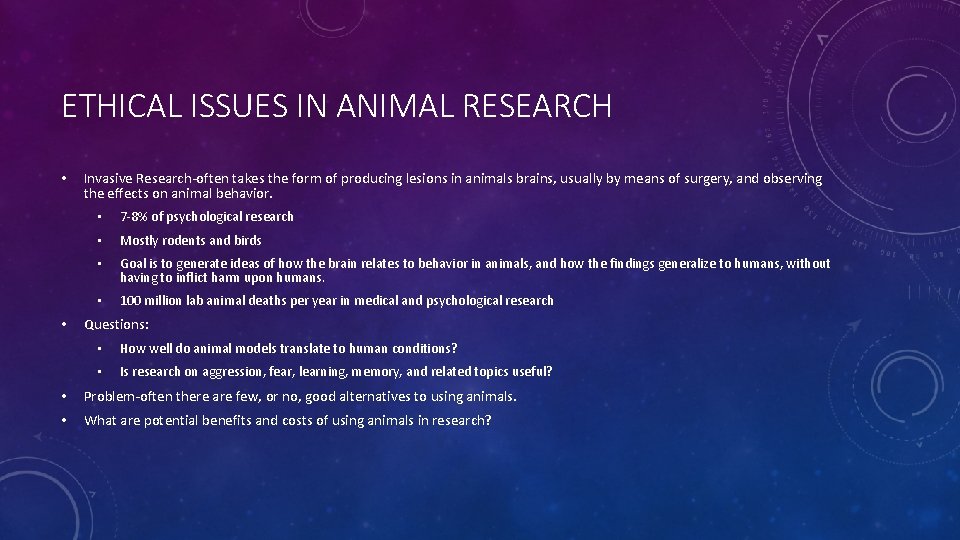 ETHICAL ISSUES IN ANIMAL RESEARCH

• Invasive Research-often takes the form of producing lesions in animals brains, usually by means of surgery, and observing the effects on animal behavior.

• 7-8% of psychological research

• Mostly rodents and birds

• Goal is to generate ideas of how the brain relates to behavior in animals, and how the findings generalize to humans, without having to inflict harm upon humans.

• 100 million lab animal deaths per year in medical and psychological research

• Questions:

• How well do animal models translate to human conditions?

• Is research on aggression, fear, learning, memory, and related topics useful?

• Problem-often there are few, or no, good alternatives to using animals.

• What are potential benefits and costs of using animals in research?